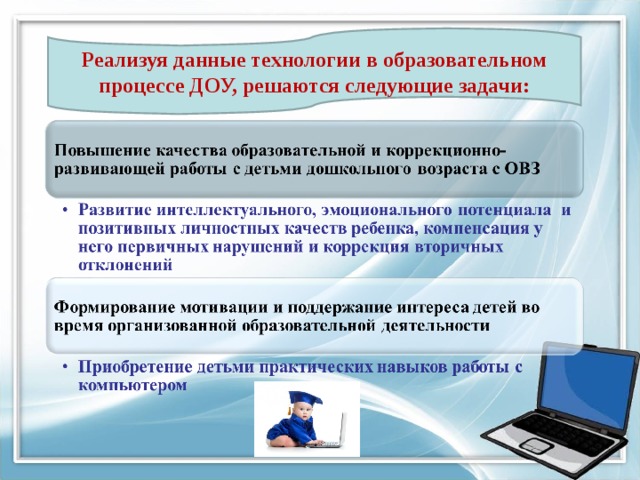 Реализуя данные технологии в образовательном процессе ДОУ, решаются следующие задачи:

Повышение качества образовательной и коррекционно-развивающей работы с детьми дошкольного возраста с ОВЗ

• Развитие интеллектуального, эмоционального потенциала и позитивных личностных качеств ребенка, компенсация у него первичных нарушений и коррекция вторичных отклонений

Формирование мотивации и поддержание интереса детей во время организованной образовательной деятельности

• Приобретение детьми практических навыков работы с компьютером